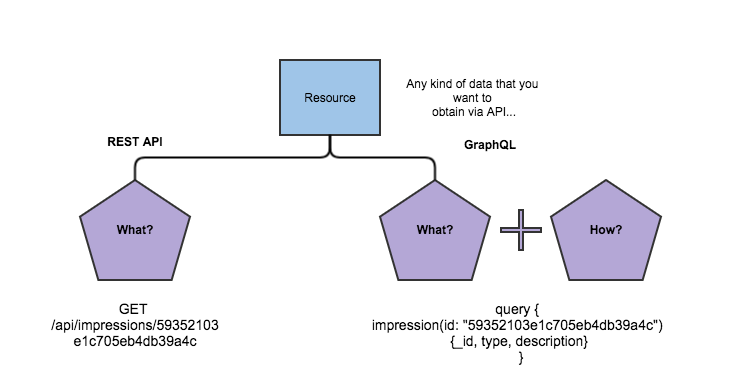 Resource

Any kind of data that you want to obtain via API...

REST API

GraphQL

What?

What?

How?

GET
/api/impressions/59352103
e1c705eb4db39a4c

query {
impression(id: "59352103e1c705eb4db39a4c")
{_id, type, description}
}